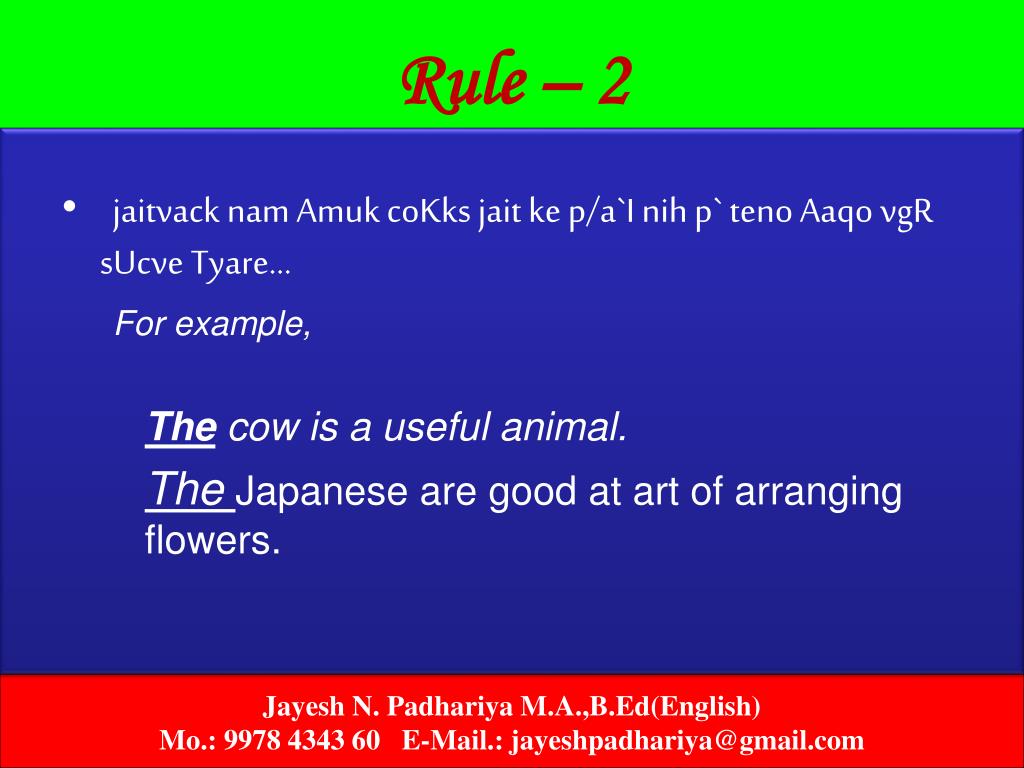 Rule – 2

• jaitvack nam Amuk coKks jait ke p/a`I nih p` teno Aaqo vgR sUcve Tyare…

For example,

The cow is a useful animal.

The Japanese are good at art of arranging flowers.

Jayesh N. Padhariya M.A.,B.Ed(English)
Mo.: 9978 4343 60 E-Mail.: jayeshpadhariya@gmail.com